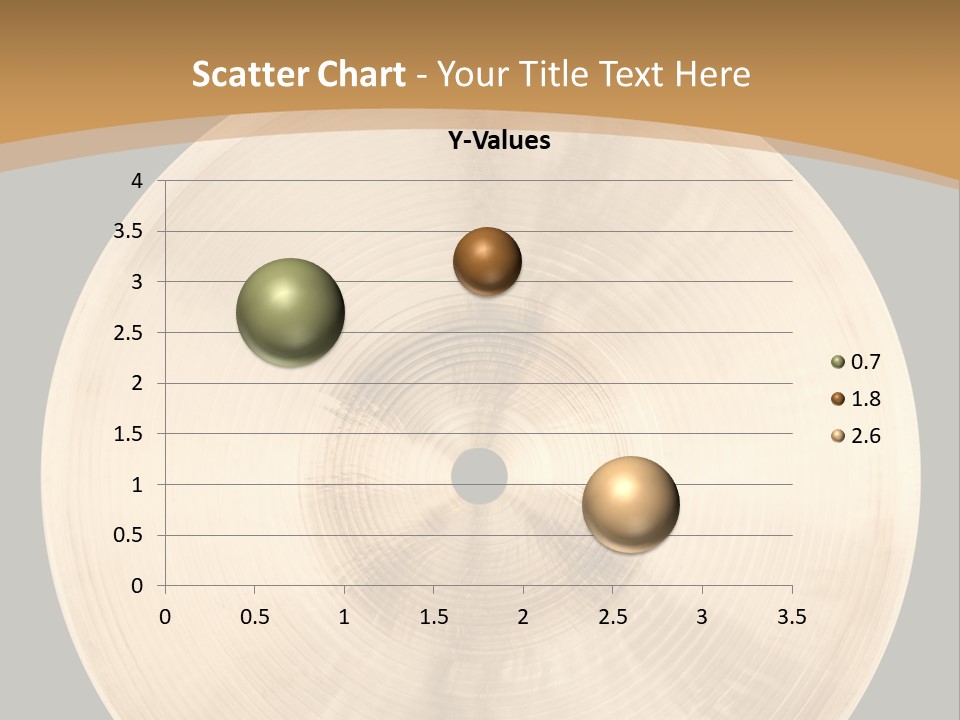 Scatter Chart - Your Title Text Here

Y-Values

4
3.5
3
2.5
2
1.5
1
0.5
0

0 0.5 1 1.5 2 2.5 3 3.5

0.7
1.8
2.6